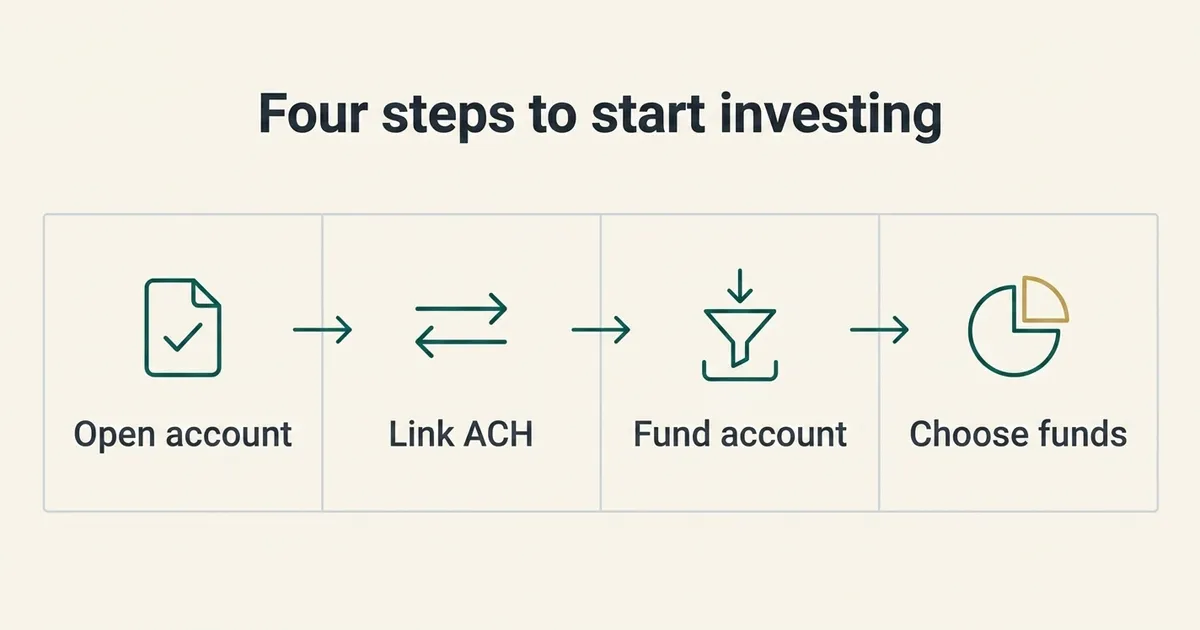 Four steps to start investing

Open account

Link ACH

Fund account

Choose funds